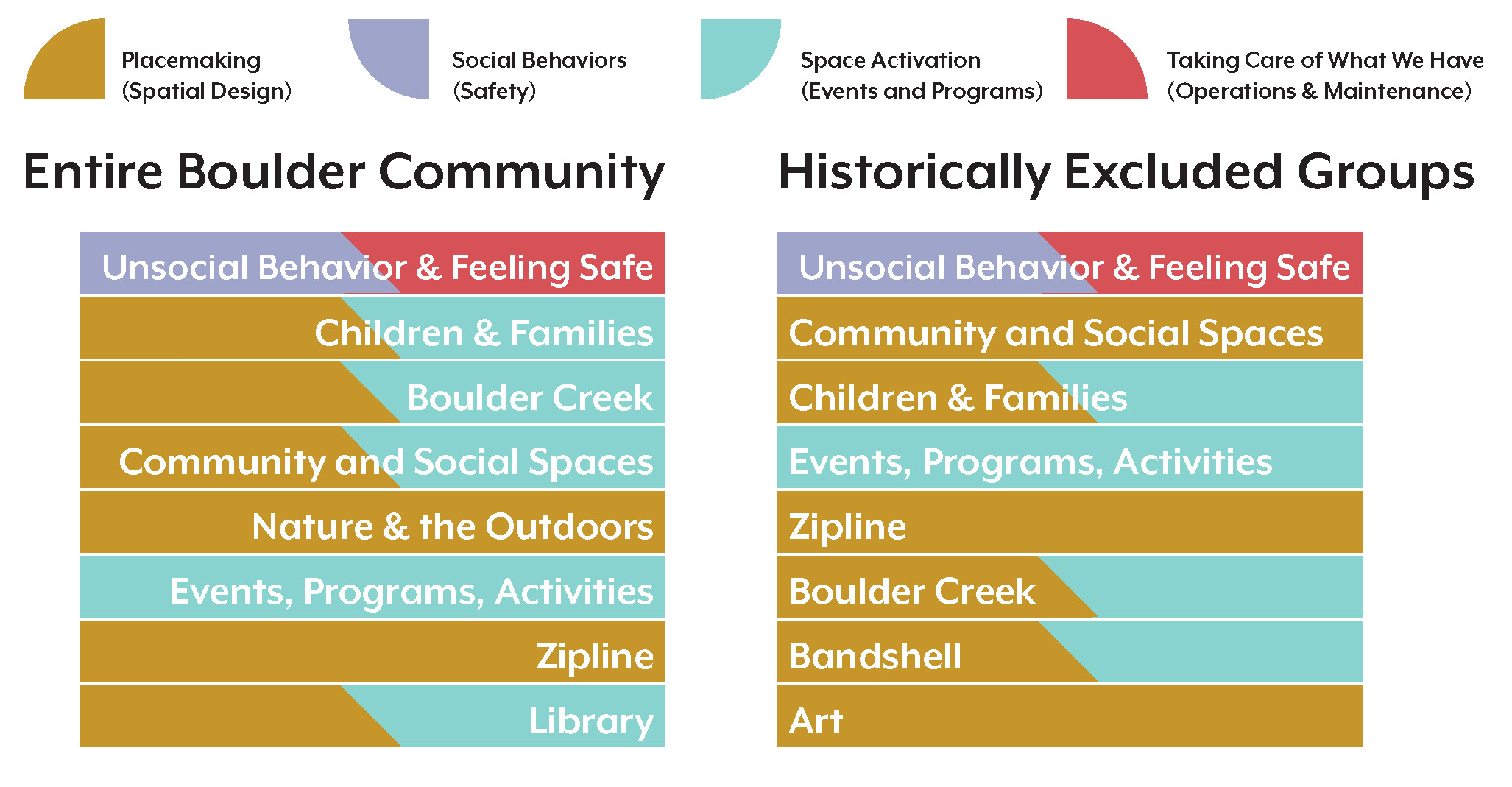 Placemaking (Spatial Design)

Social Behaviors (Safety)

Space Activation (Events and Programs)

Taking Care of What We Have (Operations & Maintenance)

Entire Boulder Community

Unsocial Behavior & Feeling Safe
Children & Families
Boulder Creek
Community and Social Spaces
Nature & the Outdoors
Events, Programs, Activities
Zipline
Library

Historically Excluded Groups

Unsocial Behavior & Feeling Safe
Community and Social Spaces
Children & Families
Events, Programs, Activities
Zipline
Boulder Creek
Bandshell
Art